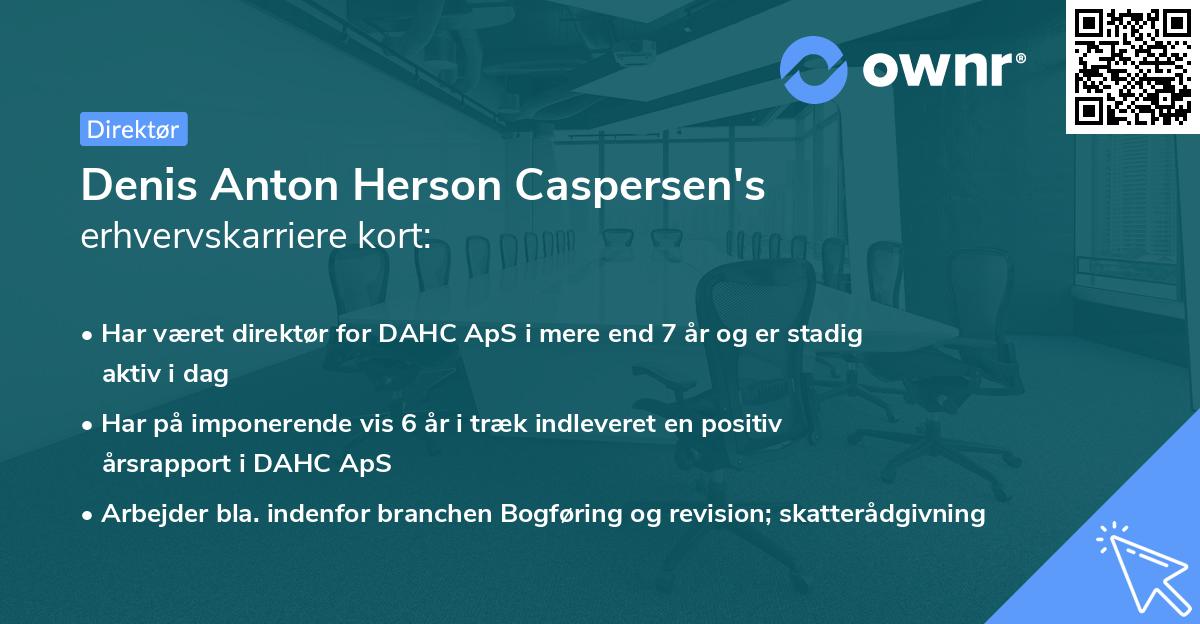 ownr®

Direktør

Denis Anton Herson Caspersen's
erhvervskarriere kort:

• Har været direktør for DAHC ApS i mere end 7 år og er stadig aktiv i dag
• Har på imponerende vis 6 år i træk indleveret en positiv årsrapport i DAHC ApS
• Arbejder bla. indenfor branchen Bogføring og revision; skatterådgivning